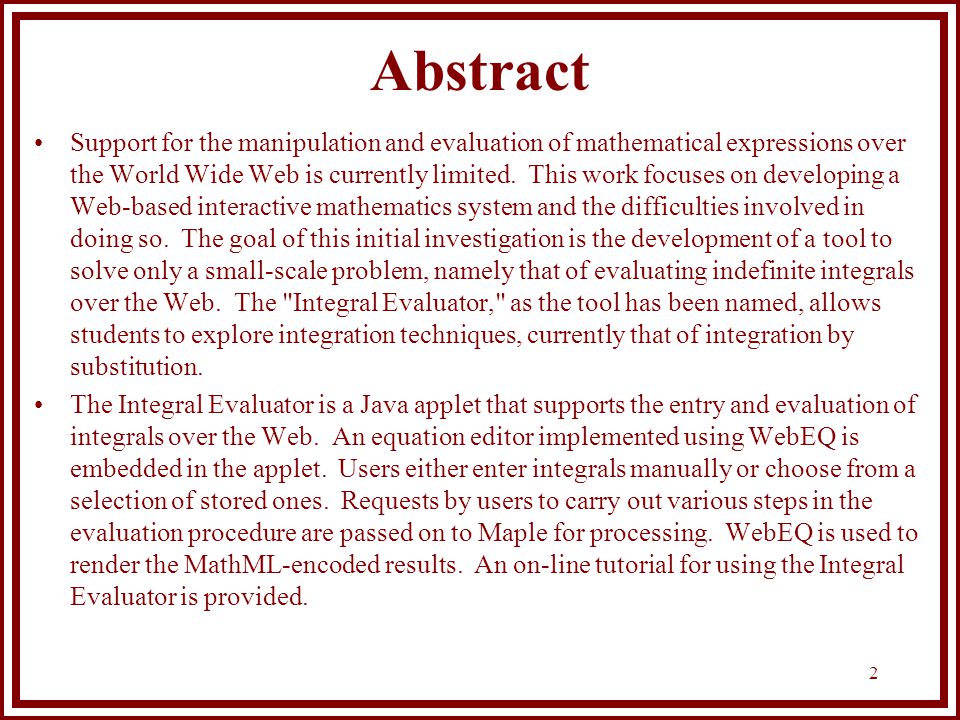 Abstract

• Support for the manipulation and evaluation of mathematical expressions over the World Wide Web is currently limited. This work focuses on developing a Web-based interactive mathematics system and the difficulties involved in doing so. The goal of this initial investigation is the development of a tool to solve only a small-scale problem, namely that of evaluating indefinite integrals over the Web. The "Integral Evaluator," as the tool has been named, allows students to explore integration techniques, currently that of integration by substitution.

• The Integral Evaluator is a Java applet that supports the entry and evaluation of integrals over the Web. An equation editor implemented using WebEQ is embedded in the applet. Users either enter integrals manually or choose from a selection of stored ones. Requests by users to carry out various steps in the evaluation procedure are passed on to Maple for processing. WebEQ is used to render the MathML-encoded results. An on-line tutorial for using the Integral Evaluator is provided.

2